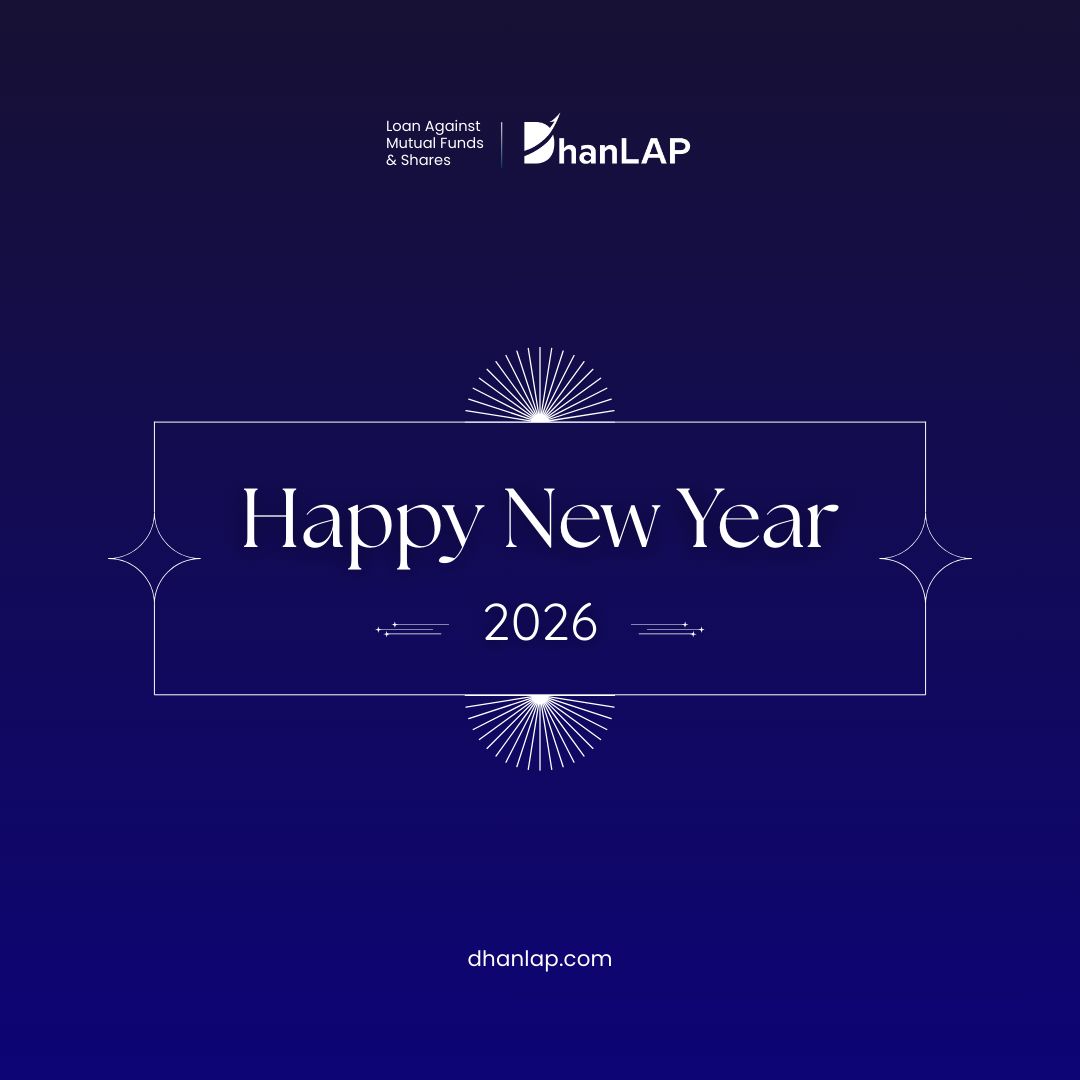 Loan Against Mutual Funds & Shares

DhanLAP

Happy New Year

2026

dhanlap.com